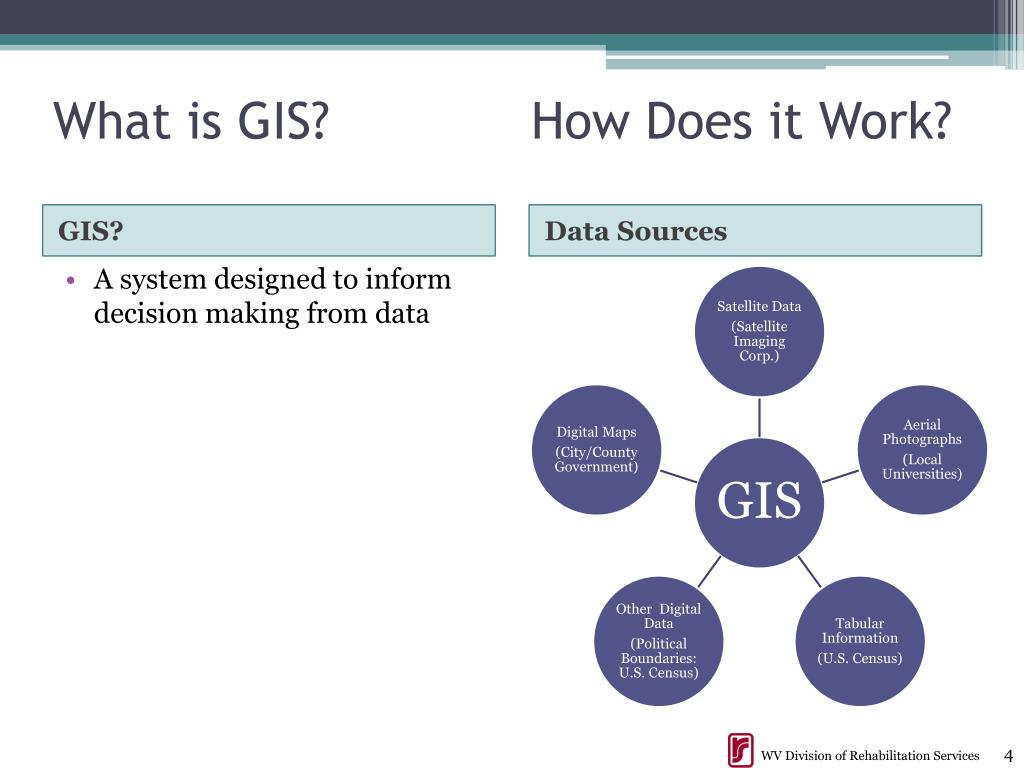 What is GIS?

How Does it Work?

GIS?

• A system designed to inform decision making from data

Data Sources

Satellite Data
(Satellite Imaging Corp.)

Aerial Photographs
(Local Universities)

Tabular Information
(U.S. Census)

Other Digital Data
(Political Boundaries: U.S. Census)

Digital Maps
(City/County Government)

GIS

WV Division of Rehabilitation Services

4